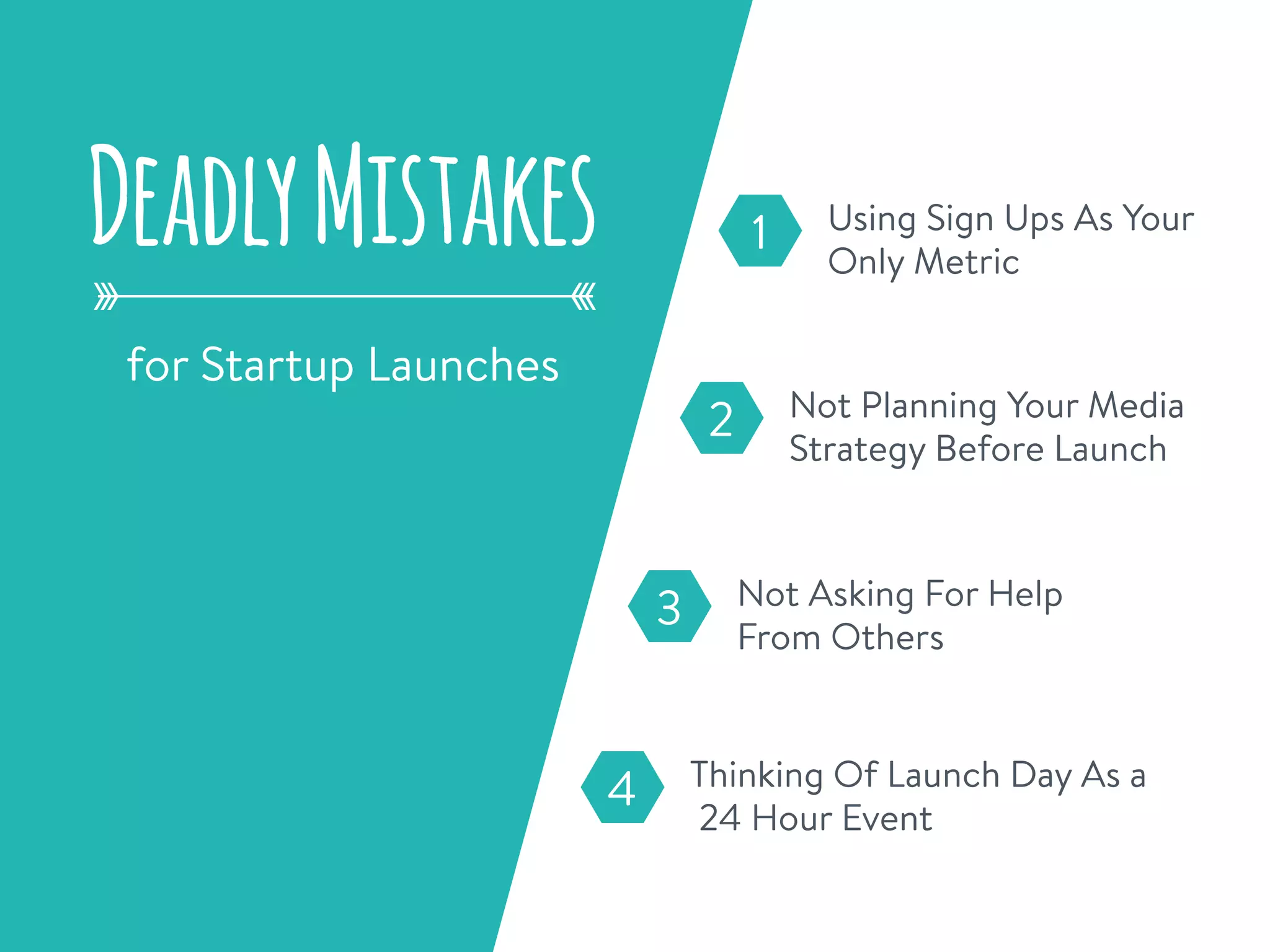 DEADLY MISTAKES

for Startup Launches

1 Using Sign Ups As Your Only Metric

2 Not Planning Your Media Strategy Before Launch

3 Not Asking For Help From Others

4 Thinking Of Launch Day As a 24 Hour Event